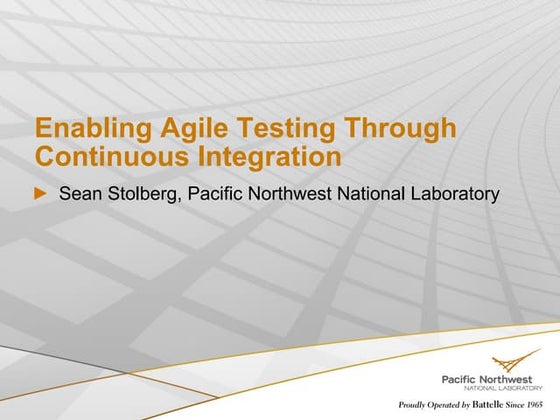 Enabling Agile Testing Through Continuous Integration

► Sean Stolberg, Pacific Northwest National Laboratory

Pacific Northwest
NATIONAL LABORATORY

Proudly Operated by Battelle Since 1965